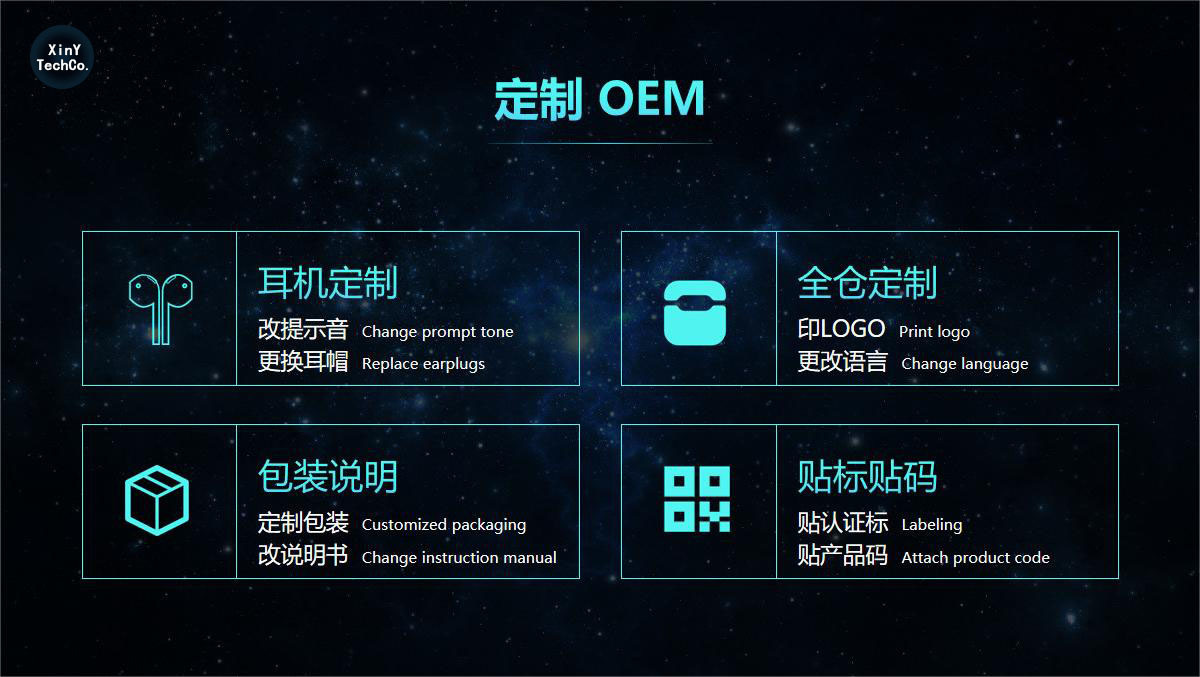 XinY TechCo.

定制 OEM

耳机定制
改提示音 Change prompt tone
更换耳帽 Replace earplugs

全仓定制
印LOGO Print logo
更改语言 Change language

包装说明
定制包装 Customized packaging
改说明书 Change instruction manual

贴标贴码
贴认证标 Labeling
贴产品码 Attach product code